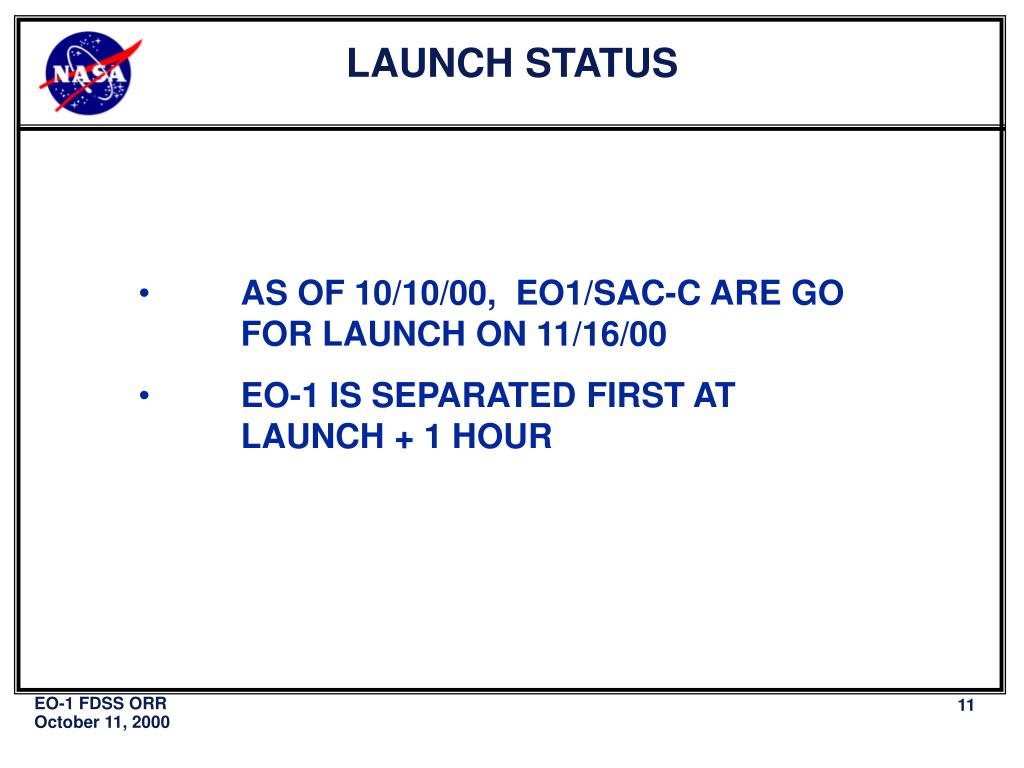 NASA

LAUNCH STATUS

• AS OF 10/10/00, EO1/SAC-C ARE GO FOR LAUNCH ON 11/16/00

• EO-1 IS SEPARATED FIRST AT LAUNCH + 1 HOUR

EO-1 FDSS ORR
October 11, 2000

11